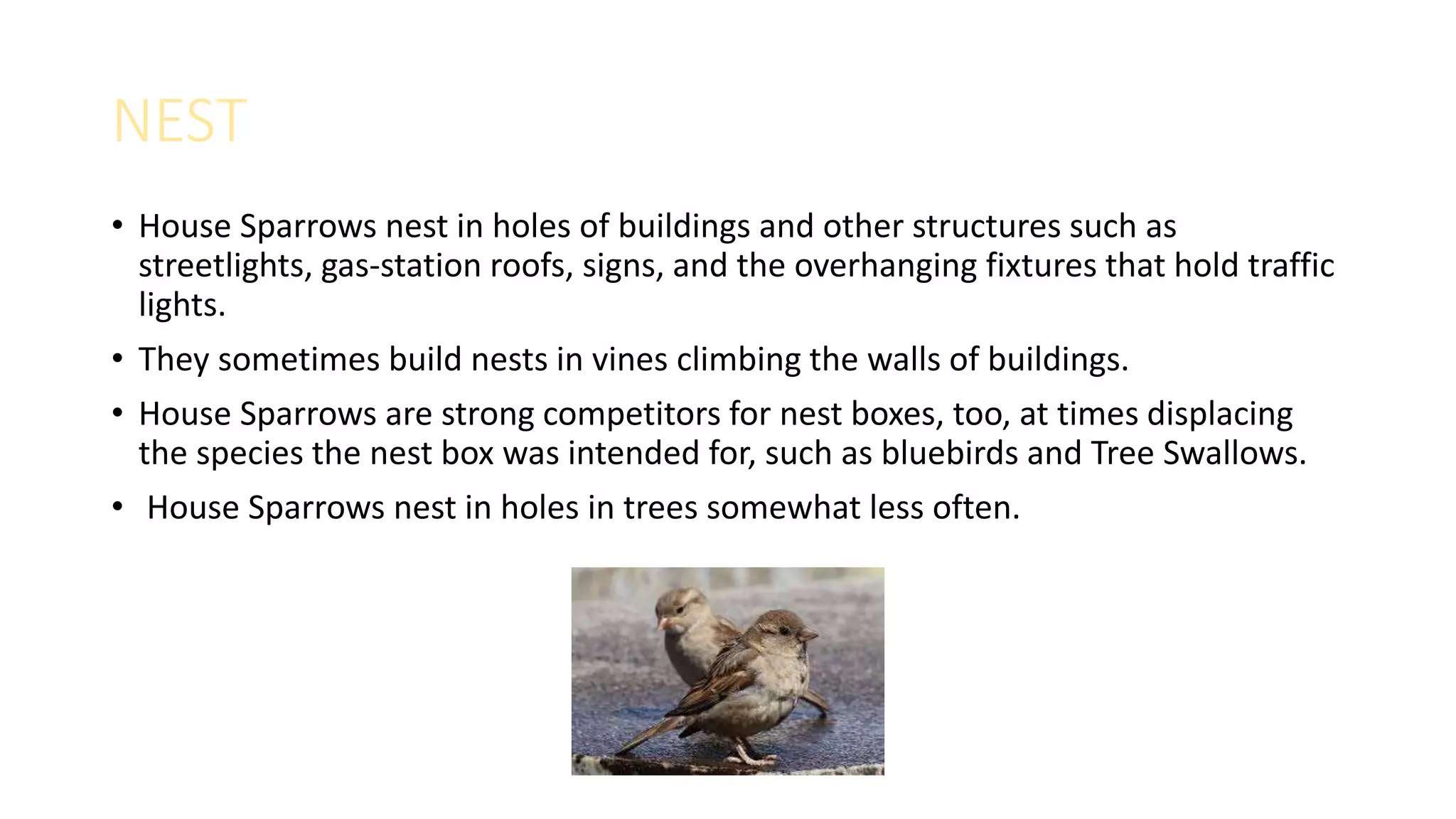 NEST

• House Sparrows nest in holes of buildings and other structures such as streetlights, gas-station roofs, signs, and the overhanging fixtures that hold traffic lights.

• They sometimes build nests in vines climbing the walls of buildings.

• House Sparrows are strong competitors for nest boxes, too, at times displacing the species the nest box was intended for, such as bluebirds and Tree Swallows.

• House Sparrows nest in holes in trees somewhat less often.